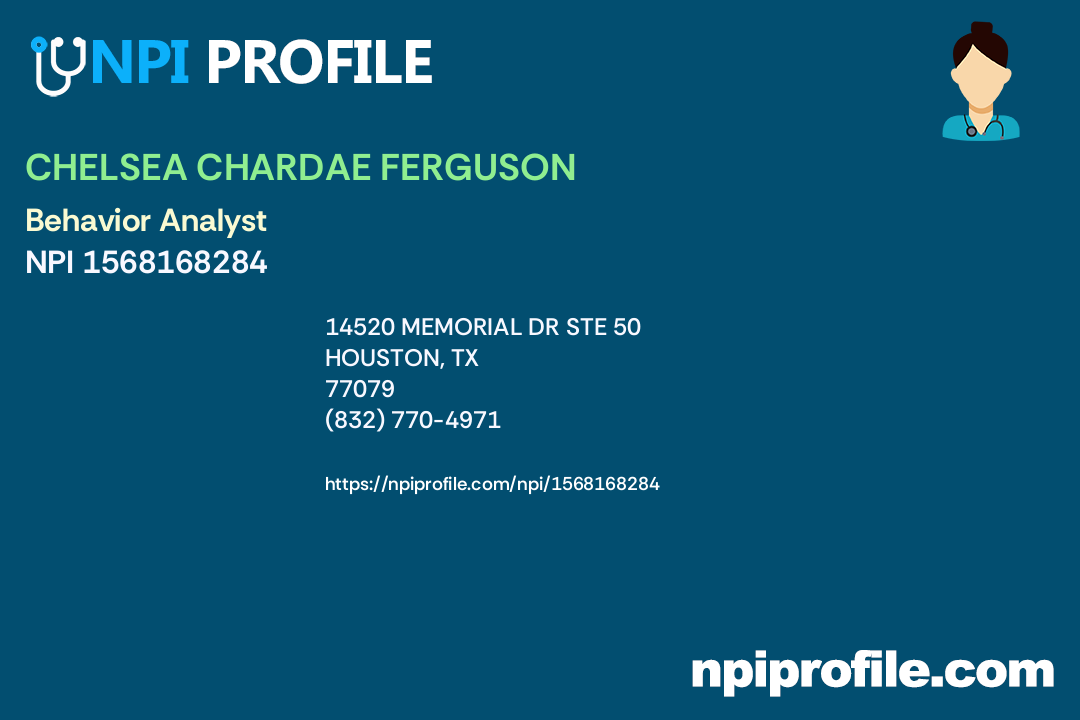 NPI PROFILE

CHELSEA CHARDAE FERGUSON

Behavior Analyst
NPI 1568168284

14520 MEMORIAL DR STE 50
HOUSTON, TX
77079
(832) 770-4971

https://npiprofile.com/npi/1568168284

npiprofile.com